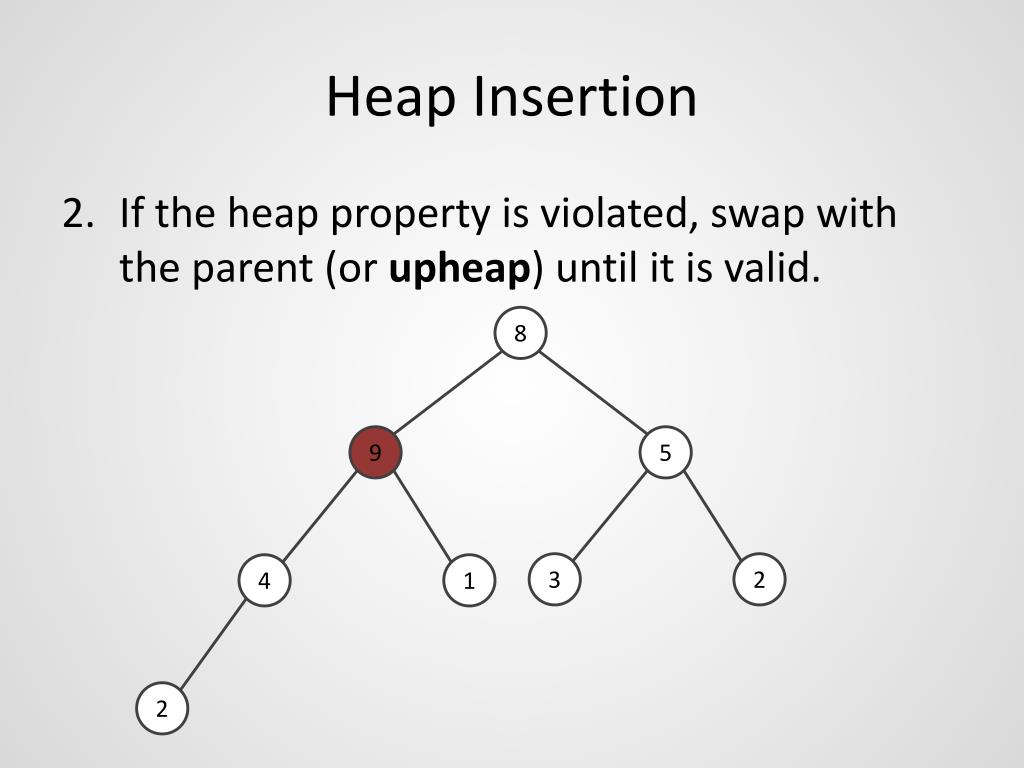 Heap Insertion

2. If the heap property is violated, swap with the parent (or **upheap**) until it is valid.

8

9

5

4

1

3

2

2